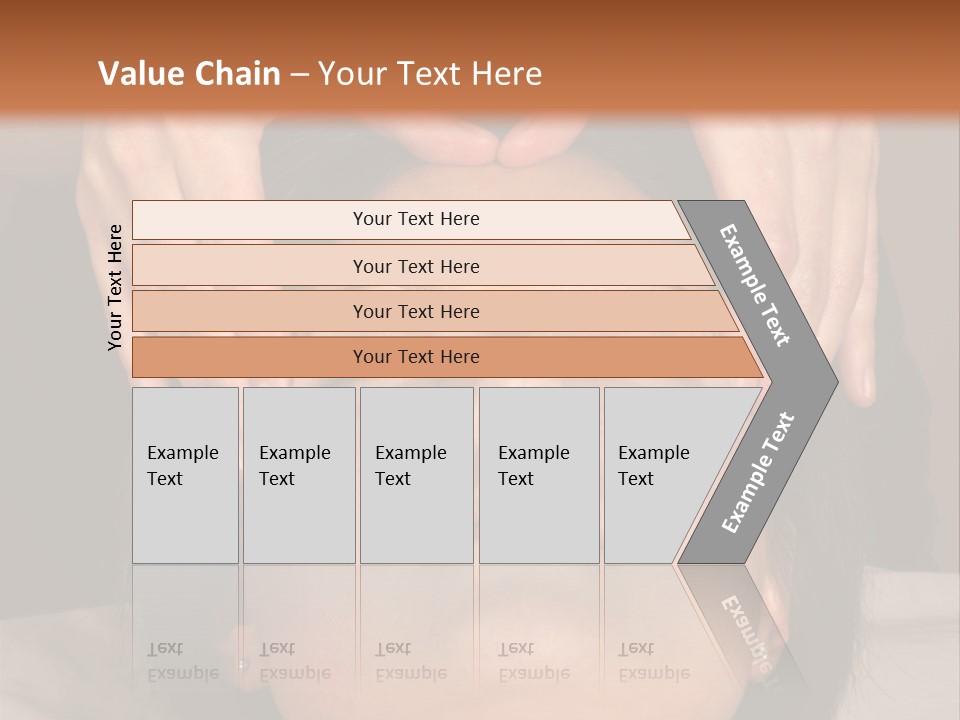 Value Chain – Your Text Here

Your Text Here

Your Text Here

Your Text Here

Your Text Here

Your Text Here

Example Text

Example Text

Example Text

Example Text

Example Text

Example Text

Example Text